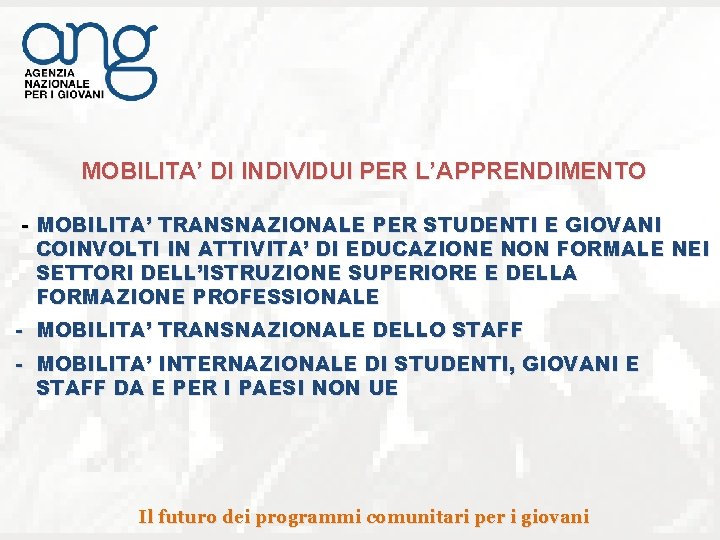 ang
AGENZIA
NAZIONALE
PER I GIOVANI

MOBILITA’ DI INDIVIDUI PER L’APPRENDIMENTO

- MOBILITA’ TRANSNAZIONALE PER STUDENTI E GIOVANI COINVOLTI IN ATTIVITA’ DI EDUCAZIONE NON FORMALE NEI SETTORI DELL’ISTRUZIONE SUPERIORE E DELLA FORMAZIONE PROFESSIONALE

- MOBILITA’ TRANSNAZIONALE DELLO STAFF

- MOBILITA’ INTERNAZIONALE DI STUDENTI, GIOVANI E STAFF DA E PER I PAESI NON UE

Il futuro dei programmi comunitari per i giovani